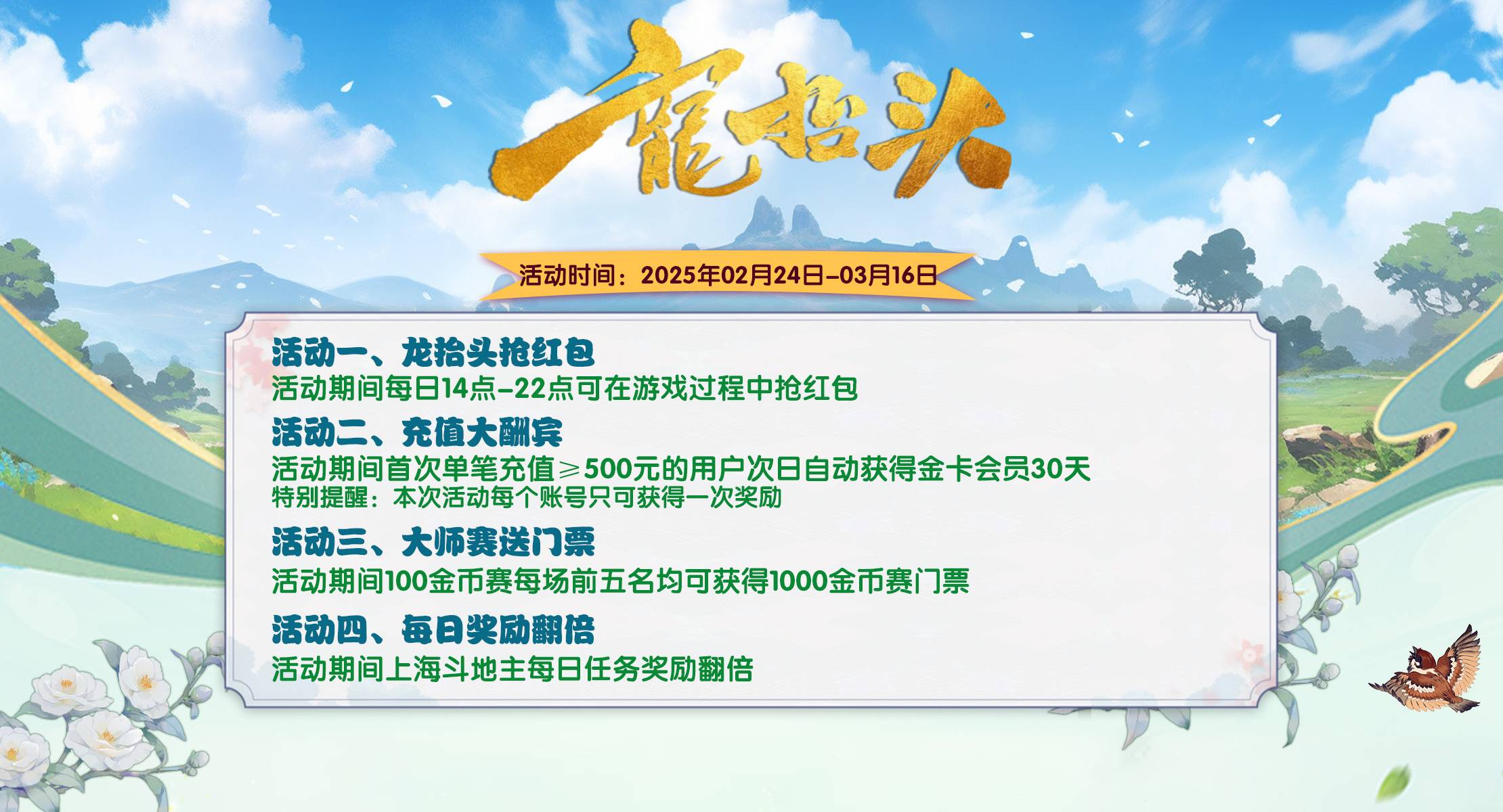 龍抬头

活动时间：2025年02月24日-03月16日

活动一、龙抬头抢红包
活动期间每日14点-22点可在游戏过程中抢红包

活动二、充值大酬宾
活动期间首次单笔充值≥500元的用户次日自动获得金卡会员30天
特别提醒：本次活动每个账号只可获得一次奖励

活动三、大师赛送门票
活动期间100金币赛每场前五名均可获得1000金币赛门票

活动四、每日奖励翻倍
活动期间上海斗地主每日任务奖励翻倍